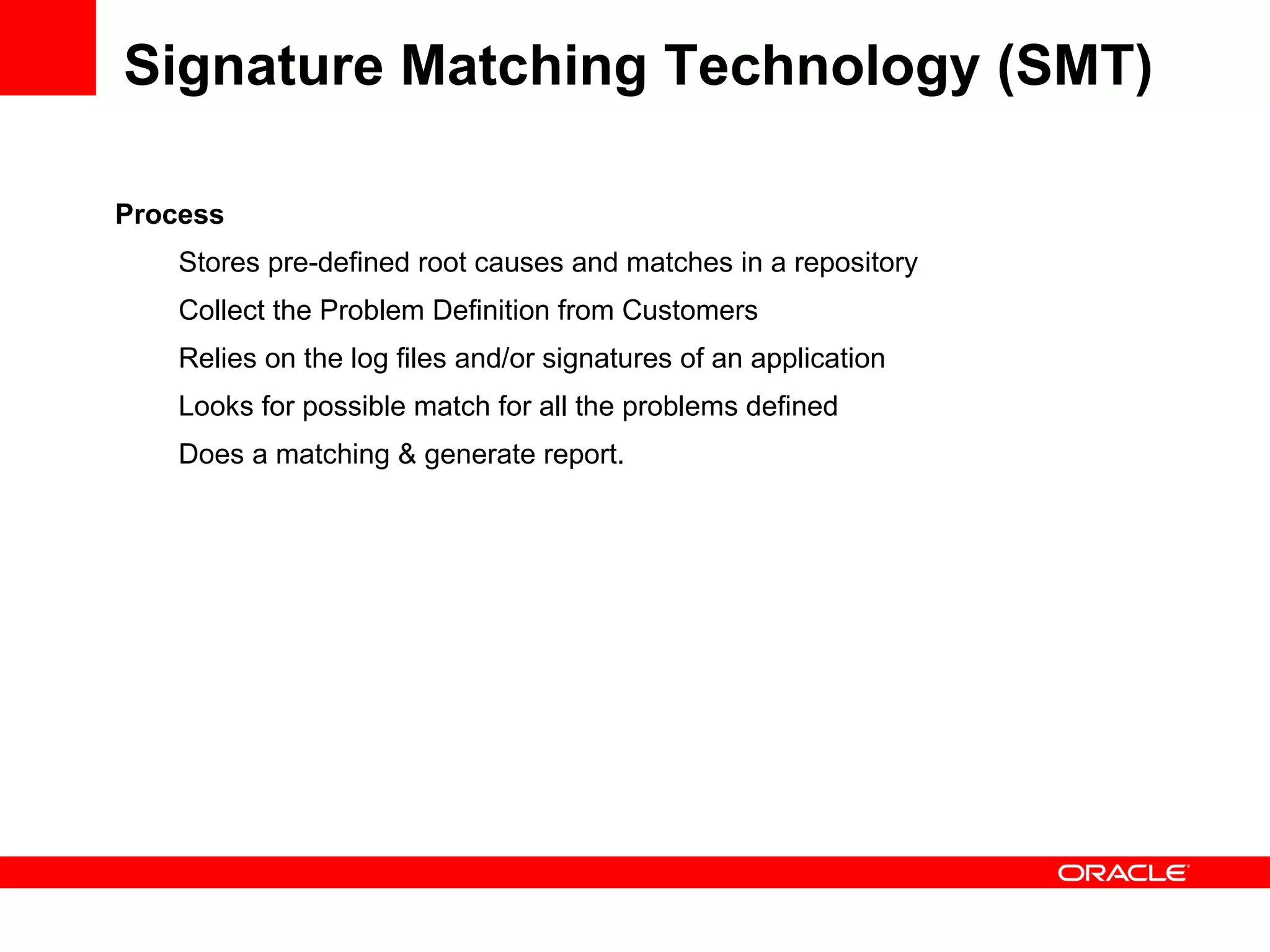 Signature Matching Technology (SMT)

Process

Stores pre-defined root causes and matches in a repository

Collect the Problem Definition from Customers

Relies on the log files and/or signatures of an application

Looks for possible match for all the problems defined

Does a matching & generate report.

ORACLE